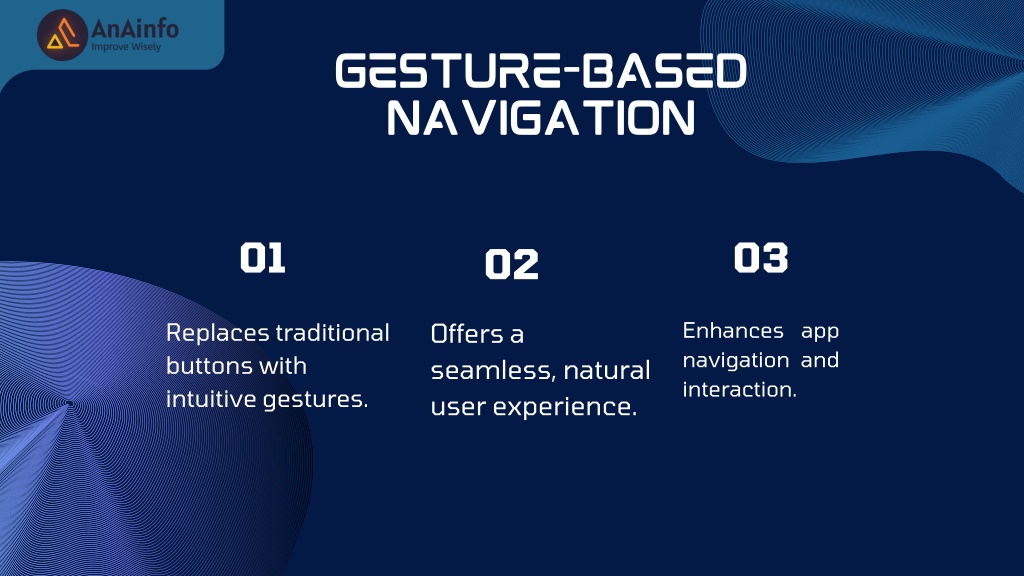 AnAinfo
Improve Wisely

GESTURE-BASED NAVIGATION

01

Replaces traditional buttons with intuitive gestures.

02

Offers a seamless, natural user experience.

03

Enhances app navigation and interaction.